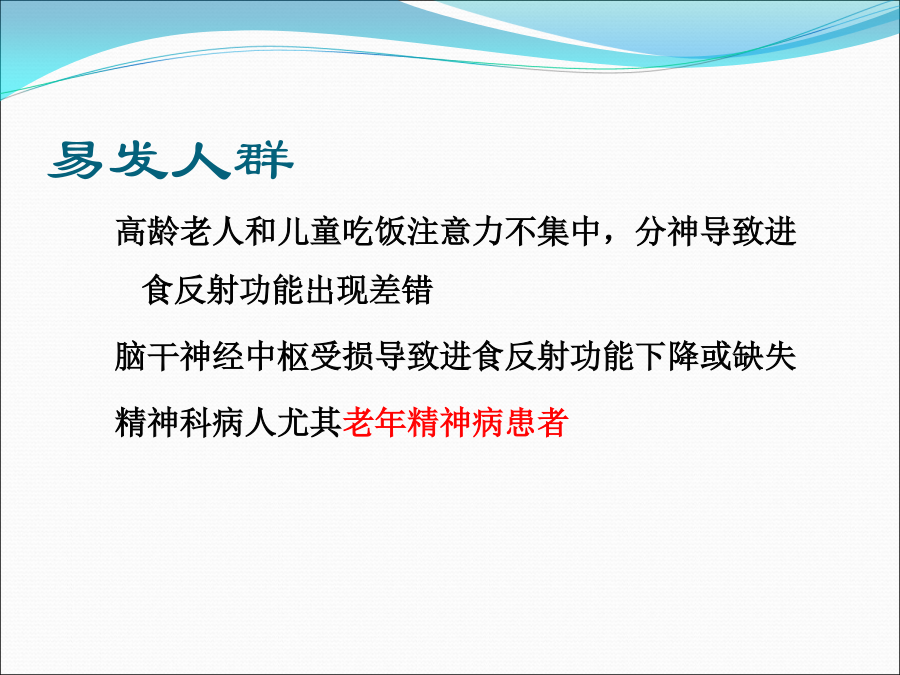 易发人群

高龄老人和儿童吃饭注意力不集中，分神导致进食反射功能出现差错

脑干神经中枢受损导致进食反射功能下降或缺失

精神科病人尤其老年精神病患者